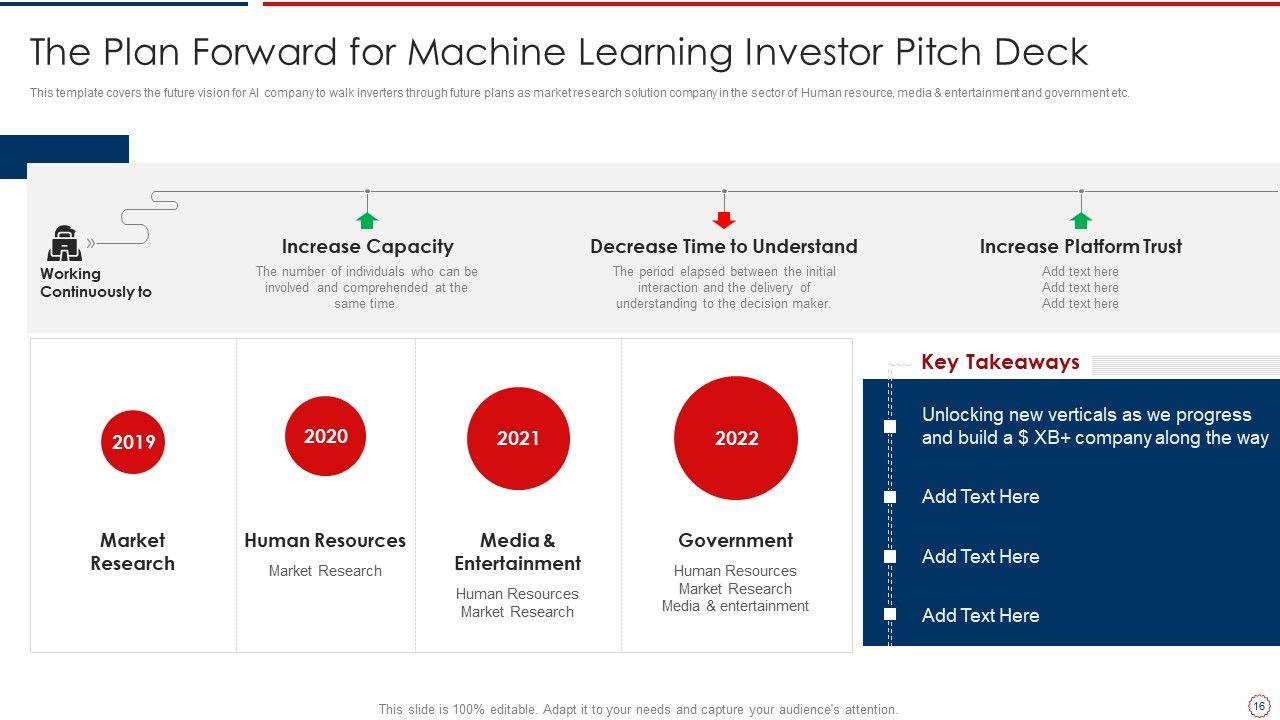 The Plan Forward for Machine Learning Investor Pitch Deck

This template covers the future vision for AI company to walk inverters through future plans as market research solution company in the sector of Human resource, media & entertainment and government etc.

Working Continuously to

Increase Capacity

The number of individuals who can be involved and comprehended at the same time.

Decrease Time to Understand

The period elapsed between the initial interaction and the delivery of understanding to the decision maker.

Increase Platform Trust

Add text here
Add text here
Add text here

2019

Market Research

2020

Human Resources

Market Research

2021

Media & Entertainment

Human Resources
Market Research

2022

Government

Human Resources
Market Research
Media & entertainment

Key Takeaways

Unlocking new verticals as we progress and build a $ XB+ company along the way

Add Text Here

Add Text Here

Add Text Here

This slide is 100% editable. Adapt it to your needs and capture your audience's attention.

16